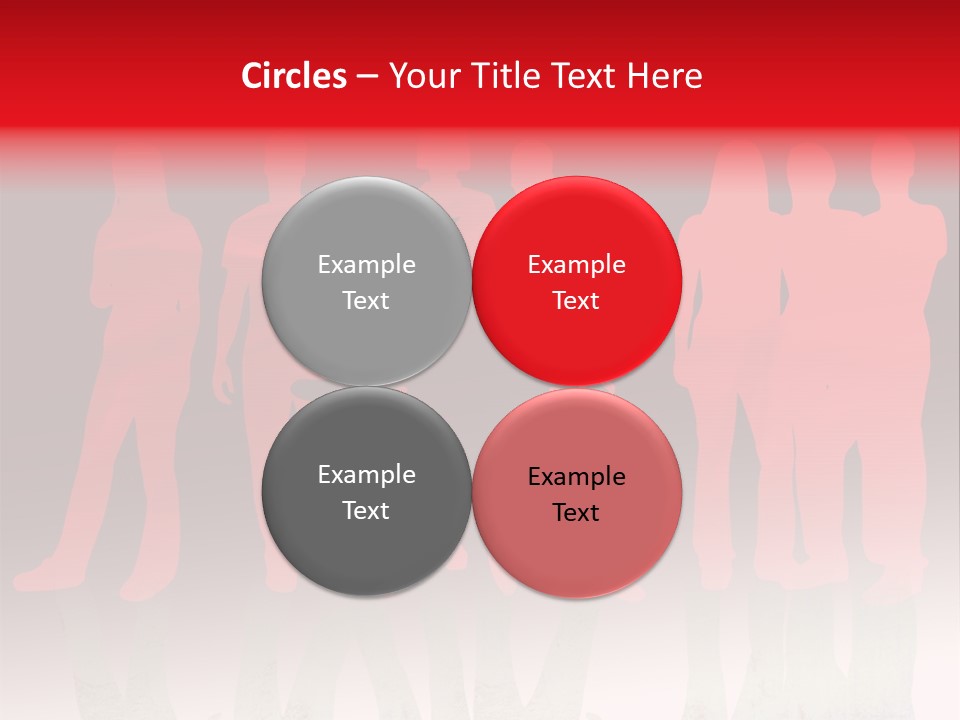 Circles – Your Title Text Here

Example Text

Example Text

Example Text

Example Text